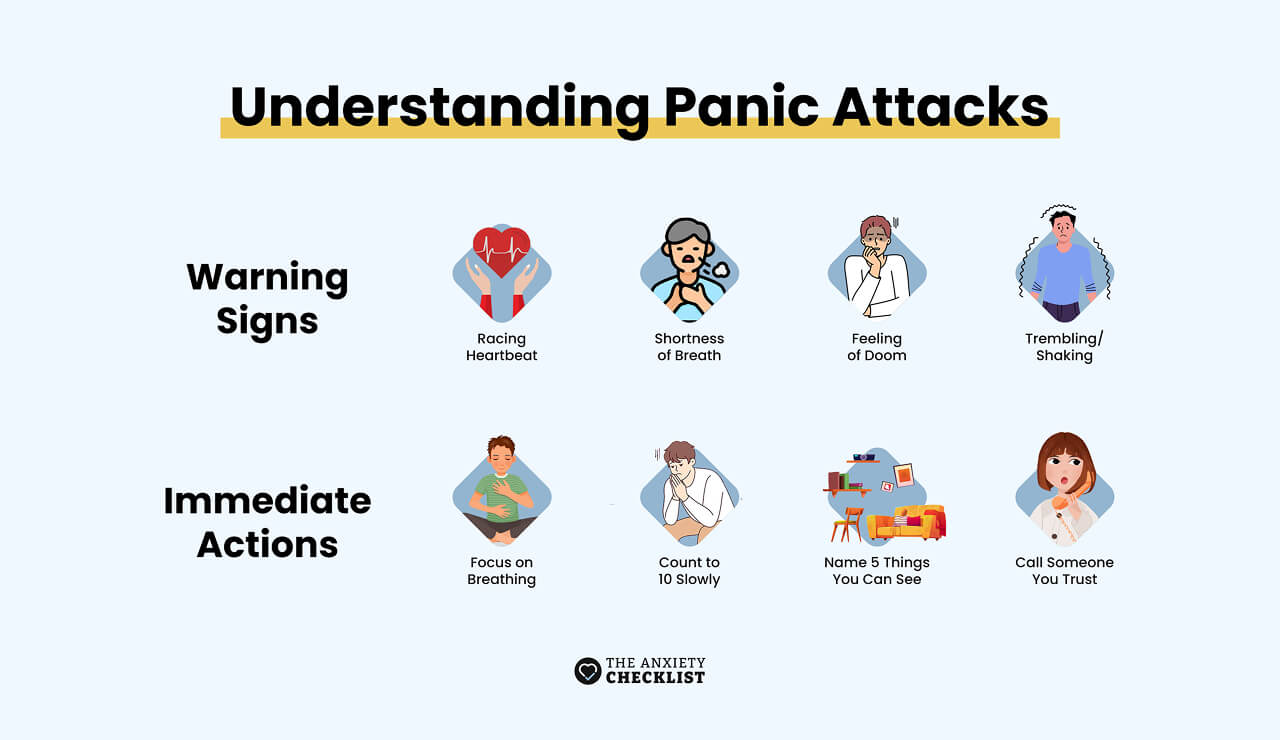 Understanding Panic Attacks

Warning Signs

Racing Heartbeat

Shortness of Breath

Feeling of Doom

Trembling/ Shaking

Immediate Actions

Focus on Breathing

Count to 10 Slowly

Name 5 Things You Can See

Call Someone You Trust

THE ANXIETY CHECKLIST